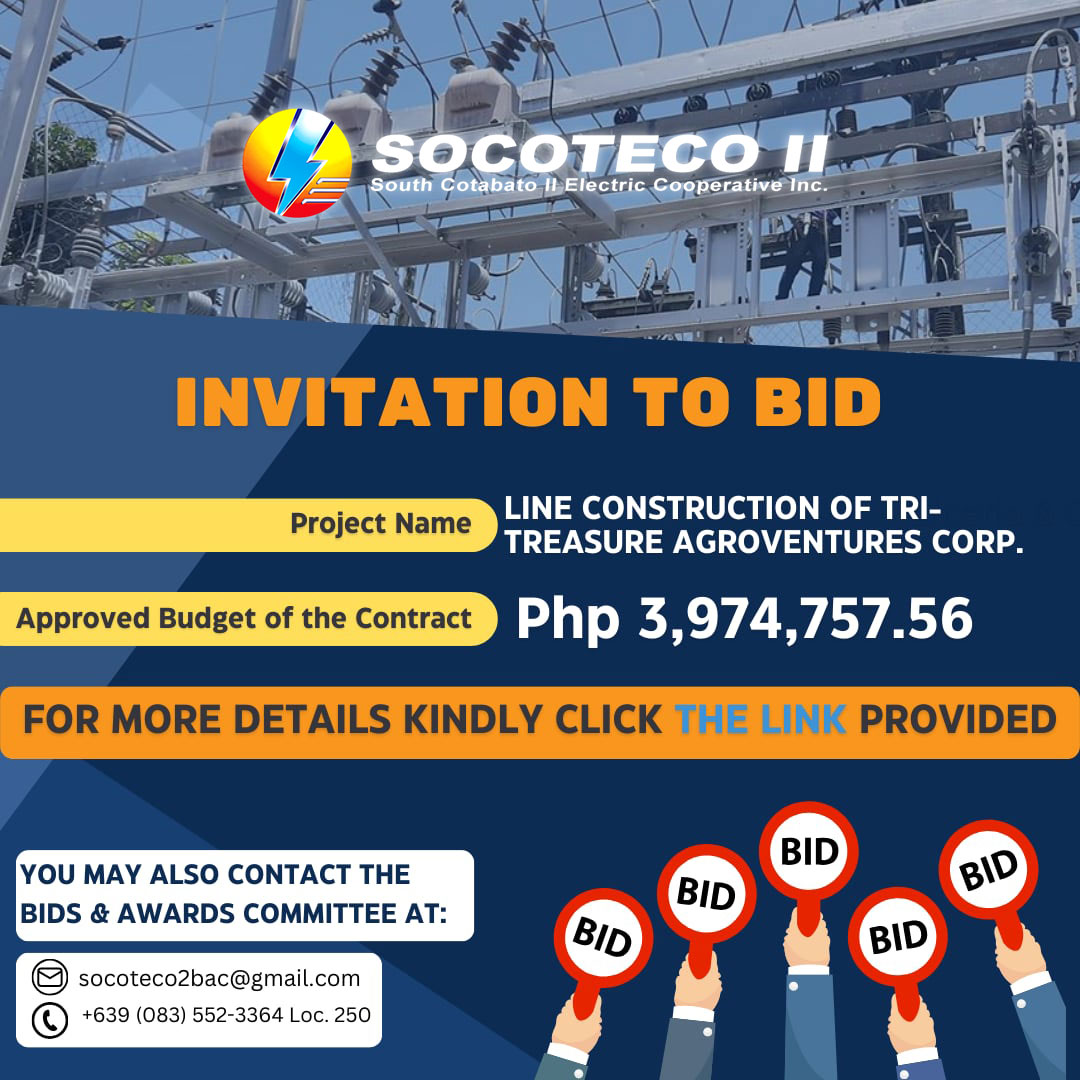 SOCOTECO II
South Cotabato II Electric Cooperative Inc.

INVITATION TO BID

Project Name
LINE CONSTRUCTION OF TRI-TREASURE AGROVENTURES CORP.

Approved Budget of the Contract
Php 3,974,757.56

FOR MORE DETAILS KINDLY CLICK THE LINK PROVIDED

YOU MAY ALSO CONTACT THE BIDS & AWARDS COMMITTEE AT:

socoteco2bac@gmail.com
+639 (083) 552-3364 Loc. 250

BID
BID
BID
BID
BID